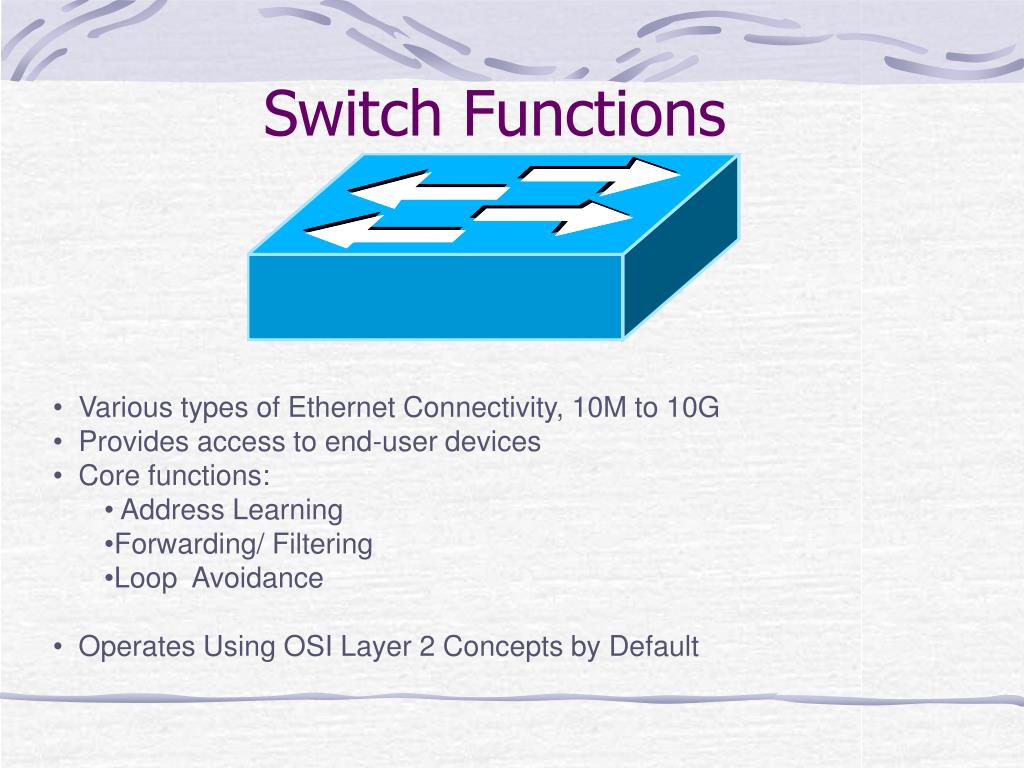 Switch Functions

• Various types of Ethernet Connectivity, 10M to 10G
• Provides access to end-user devices
• Core functions:
• Address Learning
•Forwarding/ Filtering
•Loop  Avoidance

• Operates Using OSI Layer 2 Concepts by Default